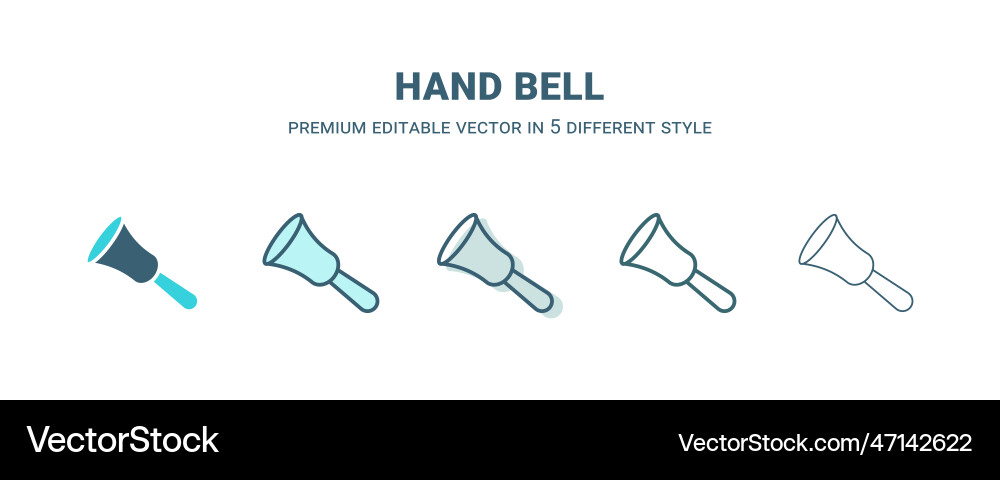 HAND BELL

PREMIUM EDITABLE VECTOR IN 5 DIFFERENT STYLE

VectorStock

VectorStock.com/47142622